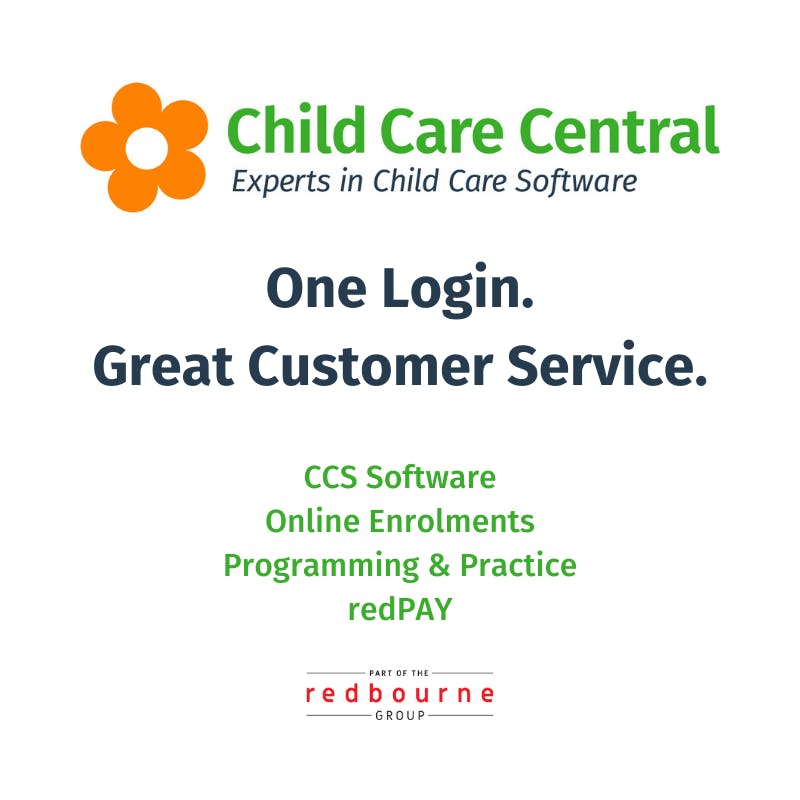 Child Care Central
Experts in Child Care Software

One Login.
Great Customer Service.

CCS Software
Online Enrolments
Programming & Practice
redPAY

PART OF THE
redbourne
GROUP